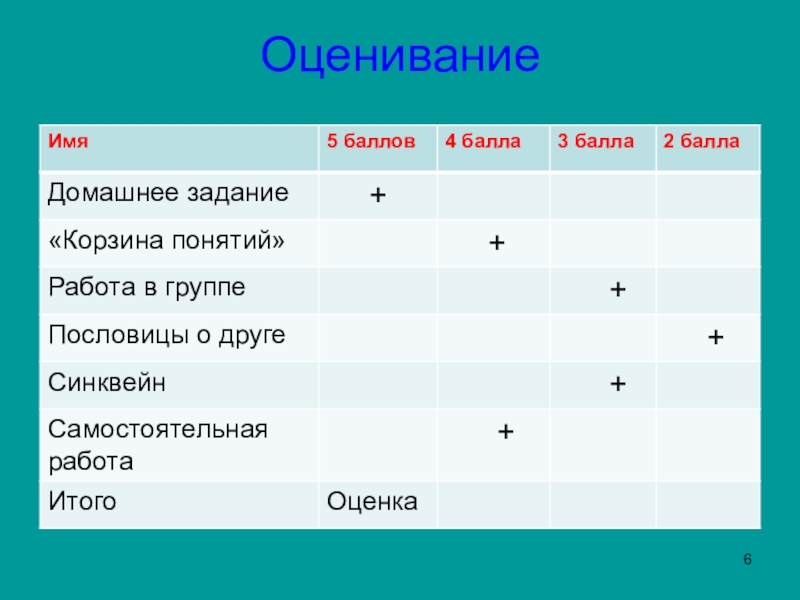 Оценивание

| Имя | 5 баллов | 4 балла | 3 балла | 2 балла |
|---|---|---|---|---|
| Домашнее задание | + | | | |
| «Корзина понятий» | | + | | |
| Работа в группе | | | + | |
| Пословицы о друге | | | | + |
| Синквейн | | | + | |
| Самостоятельная работа | | + | | |
| Итого | Оценка | | | |

6